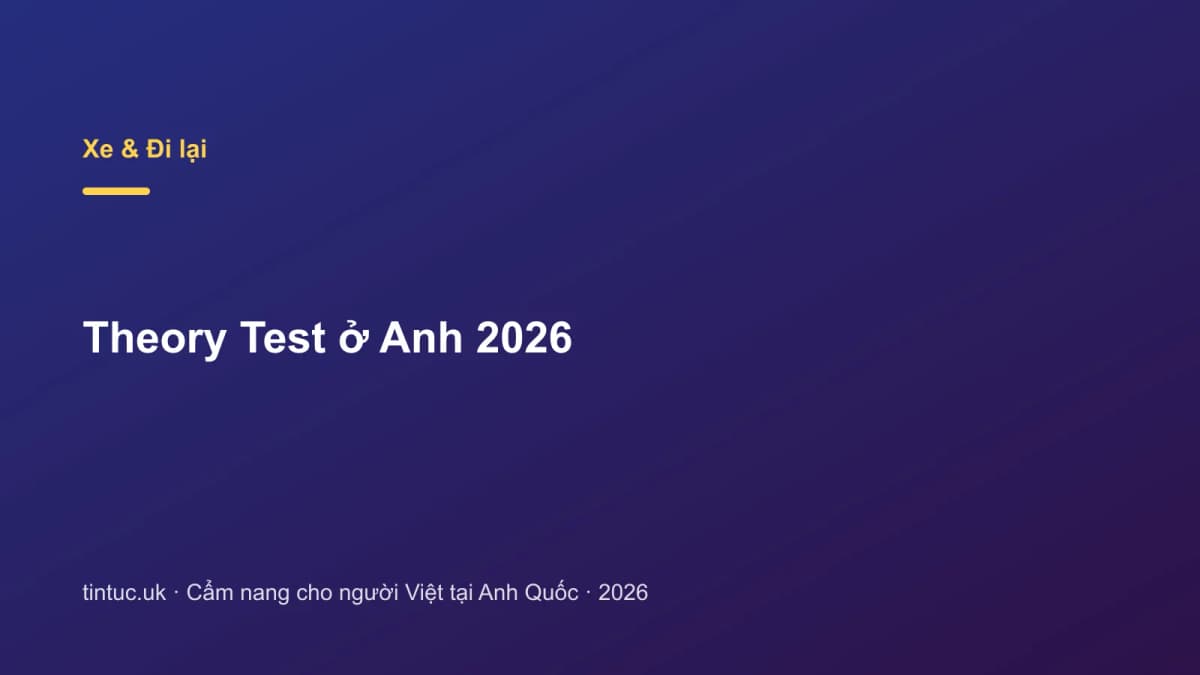 Xe & Đi lại

Theory Test ở Anh 2026

tintuc.uk · Cẩm nang cho người Việt tại Anh Quốc · 2026